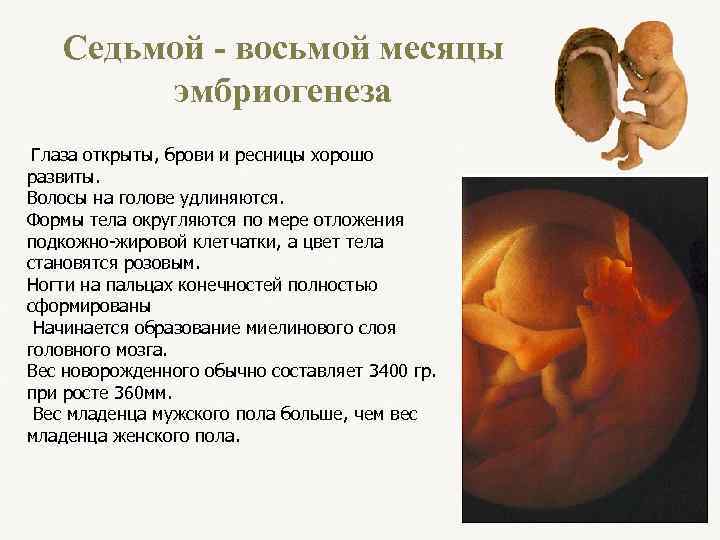 Седьмой - восьмой месяцы эмбриогенеза

Глаза открыты, брови и ресницы хорошо развиты.
Волосы на голове удлиняются.
Формы тела округляются по мере отложения подкожно-жировой клетчатки, а цвет тела становятся розовым.
Ногти на пальцах конечностей полностью сформированы
Начинается образование миелинового слоя головного мозга.
Вес новорожденного обычно составляет 3400 гр. при росте 360мм.
Вес младенца мужского пола больше, чем вес младенца женского пола.